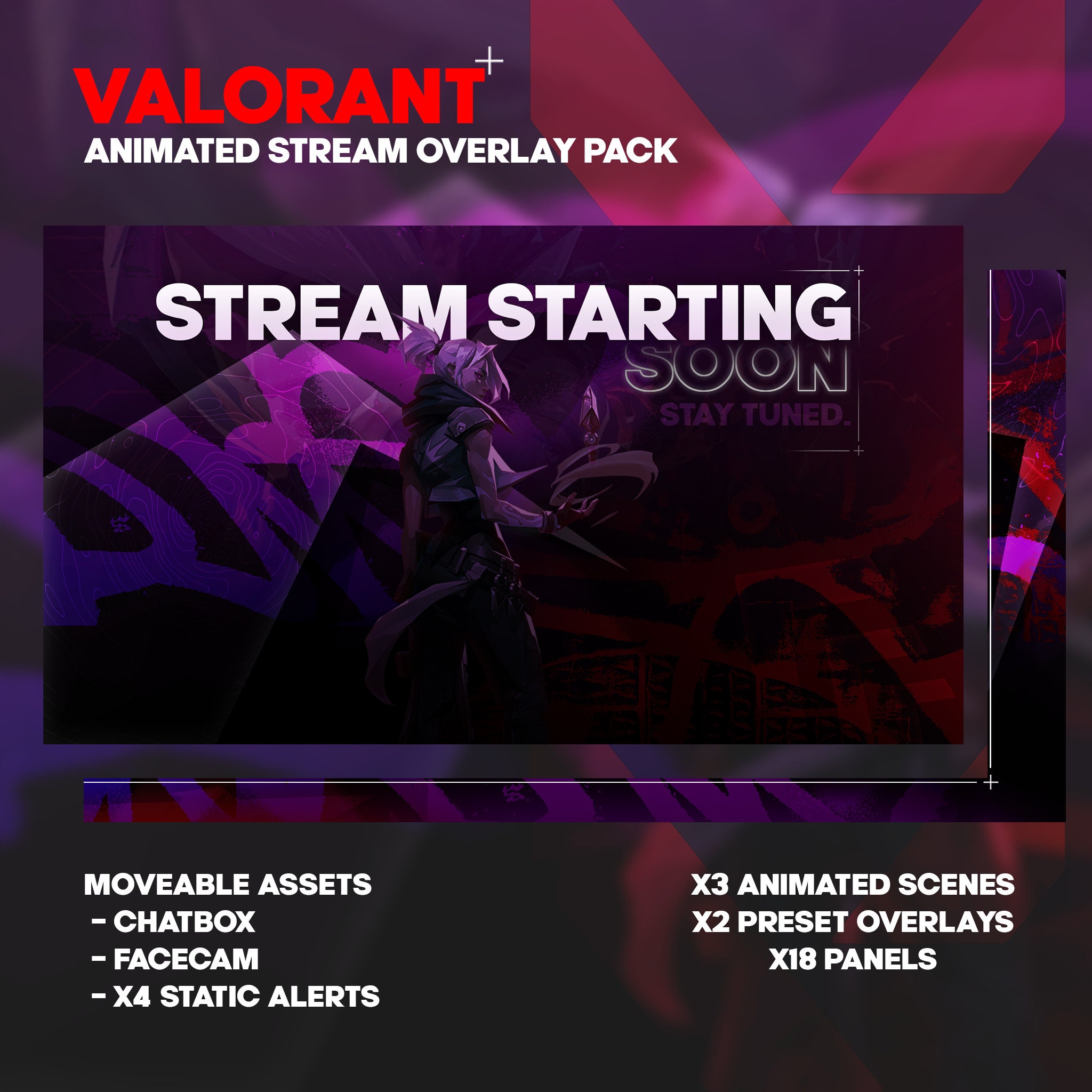 VALORANT
ANIMATED STREAM OVERLAY PACK

STREAM STARTING
SOON
STAY TUNED.

MOVEABLE ASSETS
- CHATBOX
- FACECAM
- X4 STATIC ALERTS

X3 ANIMATED SCENES
X2 PRESET OVERLAYS
X18 PANELS